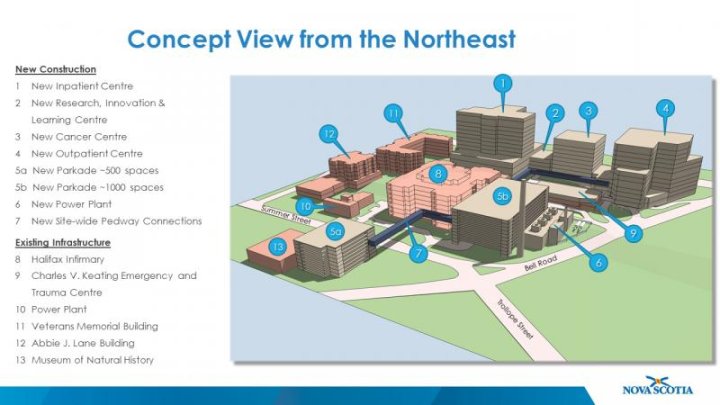 Concept View from the Northeast

New Construction
1 New Inpatient Centre
2 New Research, Innovation & Learning Centre
3 New Cancer Centre
4 New Outpatient Centre
5a New Parkade ~500 spaces
5b New Parkade ~1000 spaces
6 New Power Plant
7 New Site-wide Pedway Connections

Existing Infrastructure
8 Halifax Infirmary
9 Charles V. Keating Emergency and Trauma Centre
10 Power Plant
11 Veterans Memorial Building
12 Abbie J. Lane Building
13 Museum of Natural History

1
2
3
4
11
12
8
5b
10
5a
13
7
9
6
Summer Street
Bell Road
Trollope Street

NOVA SCOTIA